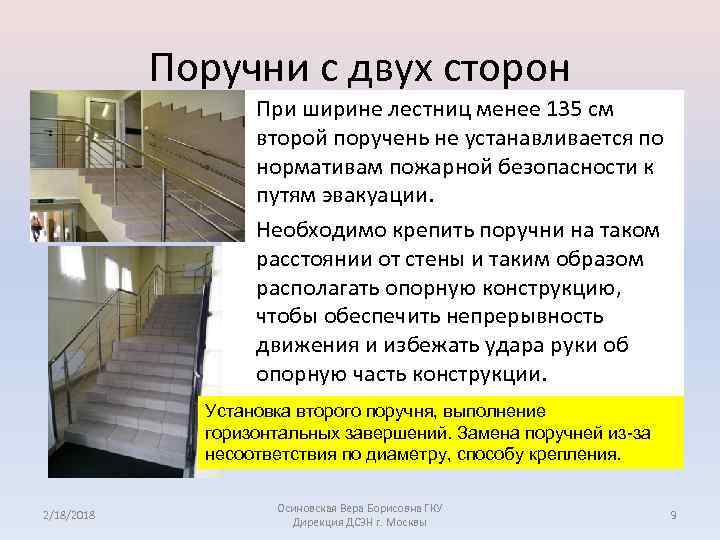 Поручни с двух сторон

При ширине лестниц менее 135 см второй поручень не устанавливается по нормативам пожарной безопасности к путям эвакуации.

Необходимо крепить поручни на таком расстоянии от стены и таким образом располагать опорную конструкцию, чтобы обеспечить непрерывность движения и избежать удара руки об опорную часть конструкции.

Установка второго поручня, выполнение горизонтальных завершений. Замена поручней из-за несоответствия по диаметру, способу крепления.

2/18/2018

Осиновская Вера Борисовна ГКУ Дирекция ДСЭН г. Москвы

9